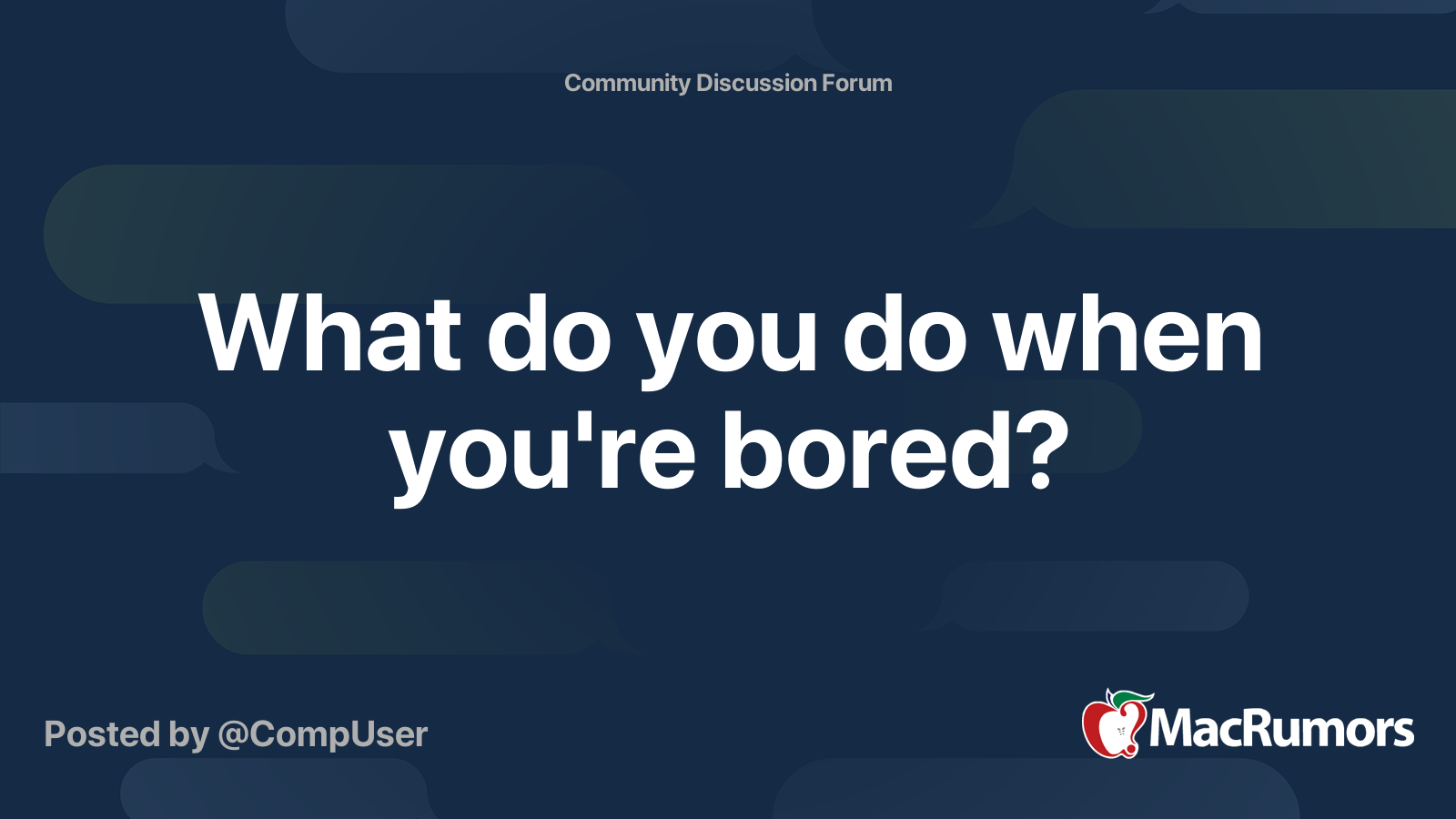 Community Discussion Forum

What do you do when you're bored?

Posted by @CompUser

MacRumors